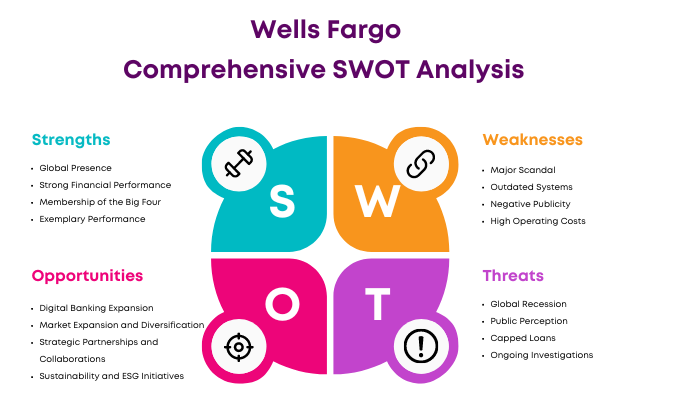 Wells Fargo
Comprehensive SWOT Analysis

Strengths
- Global Presence
- Strong Financial Performance
- Membership of the Big Four
- Exemplary Performance

S

W

Weaknesses
- Major Scandal
- Outdated Systems
- Negative Publicity
- High Operating Costs

Opportunities
- Digital Banking Expansion
- Market Expansion and Diversification
- Strategic Partnerships and Collaborations
- Sustainability and ESG Initiatives

O

T

Threats
- Global Recession
- Public Perception
- Capped Loans
- Ongoing Investigations